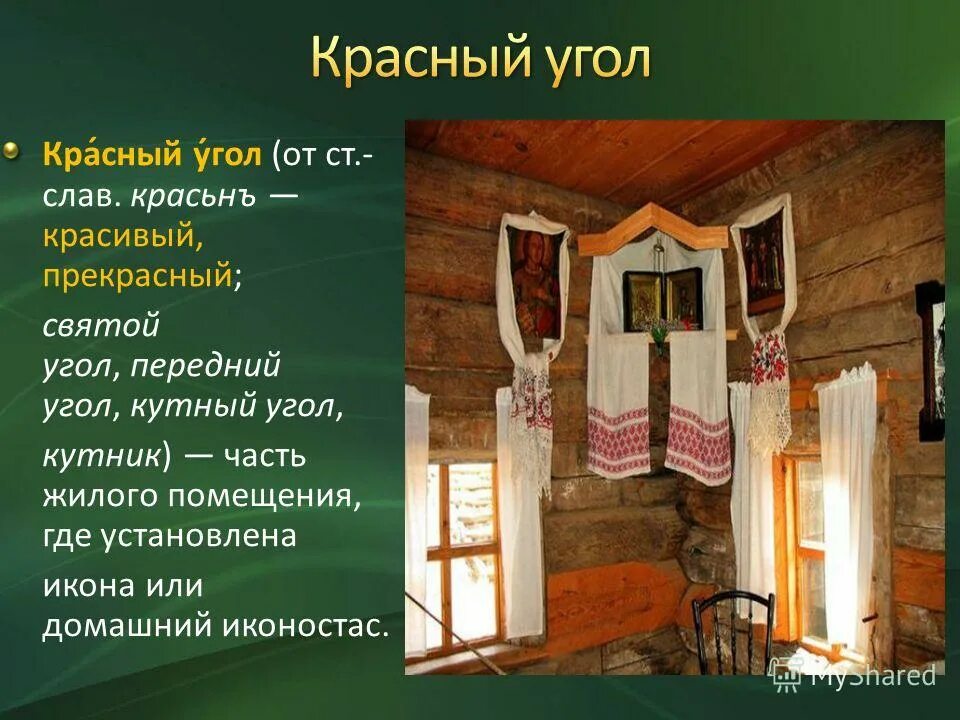 Красный угол

Кра́сный у́гол (от ст.-слав. красьнъ — красивый, прекрасный;

святой угол, передний угол, кутный угол,

кутник) — часть жилого помещения, где установлена

икона или домашний иконостас.

MyShared